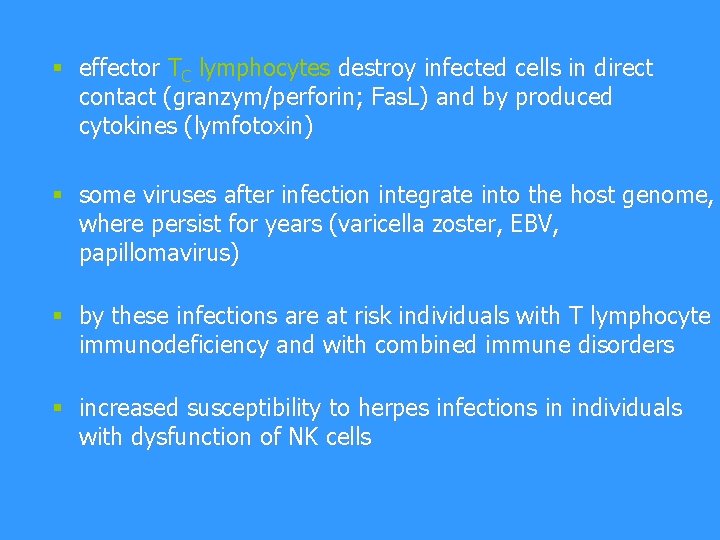 ▪ effector $T_C$ lymphocytes destroy infected cells in direct contact (granzym/perforin; FasL) and by produced cytokines (lymfotoxin)

▪ some viruses after infection integrate into the host genome, where persist for years (varicella zoster, EBV, papillomavirus)

▪ by these infections are at risk individuals with T lymphocyte immunodeficiency and with combined immune disorders

▪ increased susceptibility to herpes infections in individuals with dysfunction of NK cells